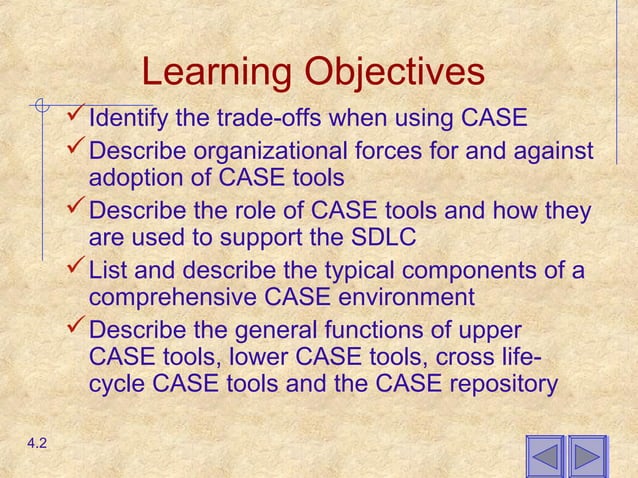 Learning Objectives

✓ Identify the trade-offs when using CASE

✓ Describe organizational forces for and against adoption of CASE tools

✓ Describe the role of CASE tools and how they are used to support the SDLC

✓ List and describe the typical components of a comprehensive CASE environment

✓ Describe the general functions of upper CASE tools, lower CASE tools, cross life-cycle CASE tools and the CASE repository

4.2